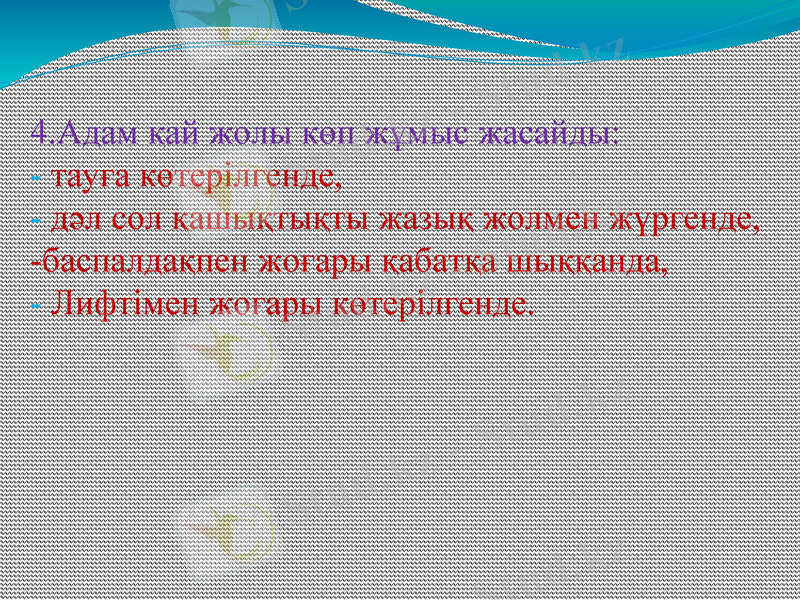 4.Адам қай жолы көп жұмыс жасайды:
- тауға көтерілгенде,
- дәл сол қашықтықты жазық жолмен жүргенде,
-баспалдақпен жоғары қабатқа шыққанда,
- Лифтімен жоғары көтерілгенде.